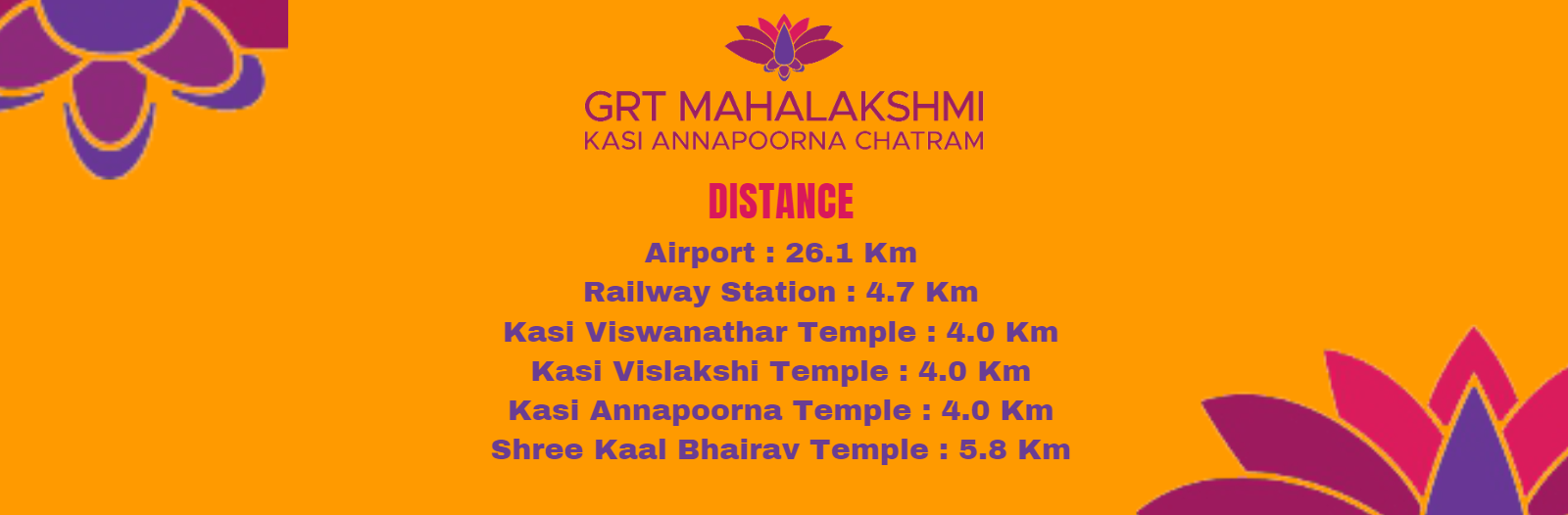 GRT MAHALAKSHMI
KASI ANNAPOORNA CHATRAM

DISTANCE

Airport : 26.1 Km
Railway Station : 4.7 Km
Kasi Viswanathar Temple : 4.0 Km
Kasi Vislakshi Temple : 4.0 Km
Kasi Annapoorna Temple : 4.0 Km
Shree Kaal Bhairav Temple : 5.8 Km